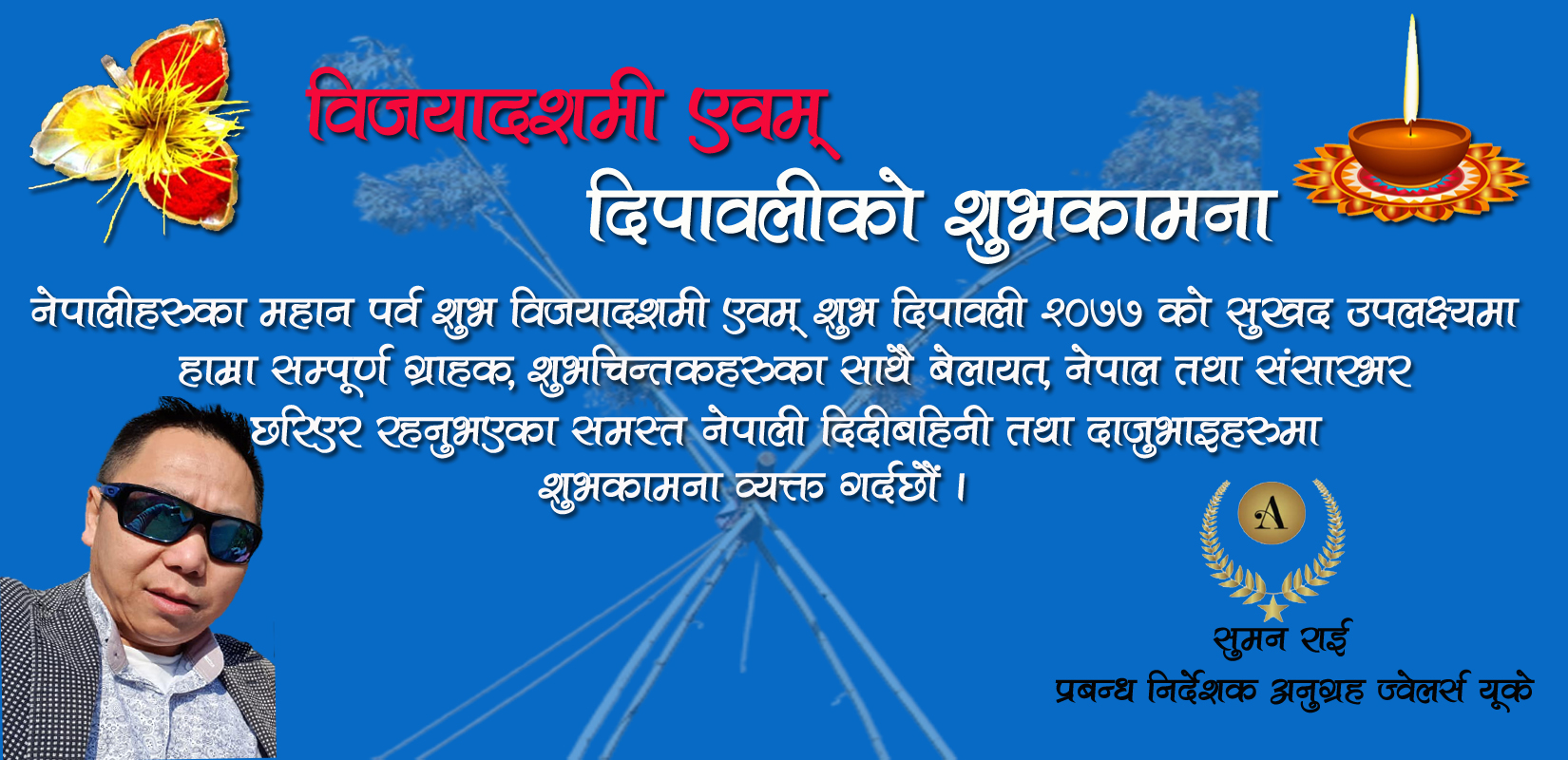 विजयादशमी एवम्
दिपावलीको शुभकामना

नेपालीहरुका महान पर्व शुभ विजयादशमी एवम् शुभ दिपावली २०७७ को सुखद उपलक्ष्यमा हाम्रा सम्पूर्ण ग्राहक, शुभचिन्तकहरुका साथै बेलायत, नेपाल तथा संसारभर छरिएर रहनुभएका समस्त नेपाली दिदीबहिनी तथा दाजुभाइहरुमा शुभकामना व्यक्त गर्दछौं ।

A

सुमन राई
प्रबन्ध निर्देशक अनुग्रह ज्वेलर्स यूके